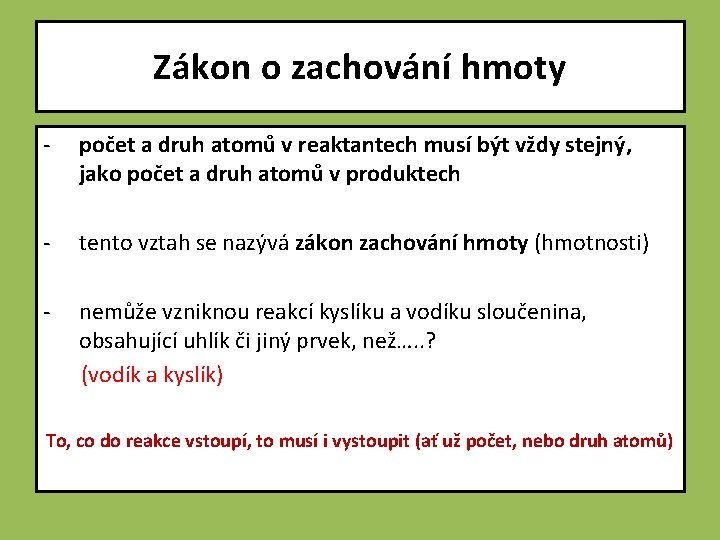 Zákon o zachování hmoty

- počet a druh atomů v reaktantech musí být vždy stejný, jako počet a druh atomů v produktech

- tento vztah se nazývá zákon zachování hmoty (hmotnosti)

- nemůže vzniknou reakcí kyslíku a vodíku sloučenina, obsahující uhlík či jiný prvek, než…..?

(vodík a kyslík)

To, co do reakce vstoupí, to musí i vystoupit (ať už počet, nebo druh atomů)